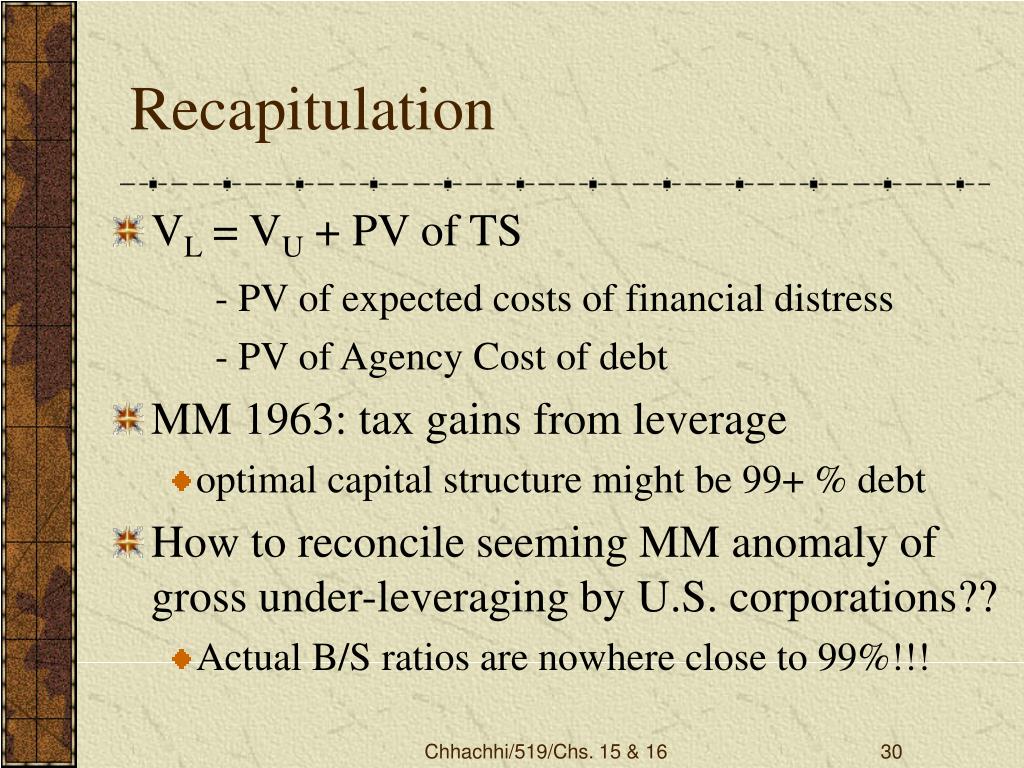 Recapitulation

$V_L = V_U$ + PV of TS

- PV of expected costs of financial distress

- PV of Agency Cost of debt

MM 1963: tax gains from leverage

optimal capital structure might be 99+ % debt

How to reconcile seeming MM anomaly of gross under-leveraging by U.S. corporations??

Actual B/S ratios are nowhere close to 99%!!!

Chhachhi/519/Chs. 15 & 16

30